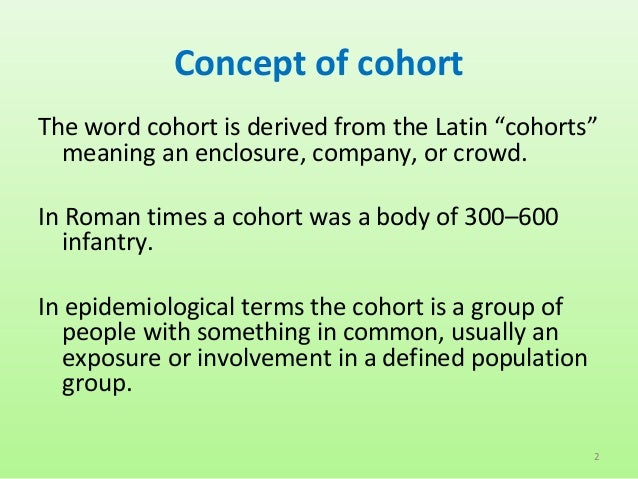 Concept of cohort

The word cohort is derived from the Latin “cohorts” meaning an enclosure, company, or crowd.

In Roman times a cohort was a body of 300–600 infantry.

In epidemiological terms the cohort is a group of people with something in common, usually an exposure or involvement in a defined population group.

2